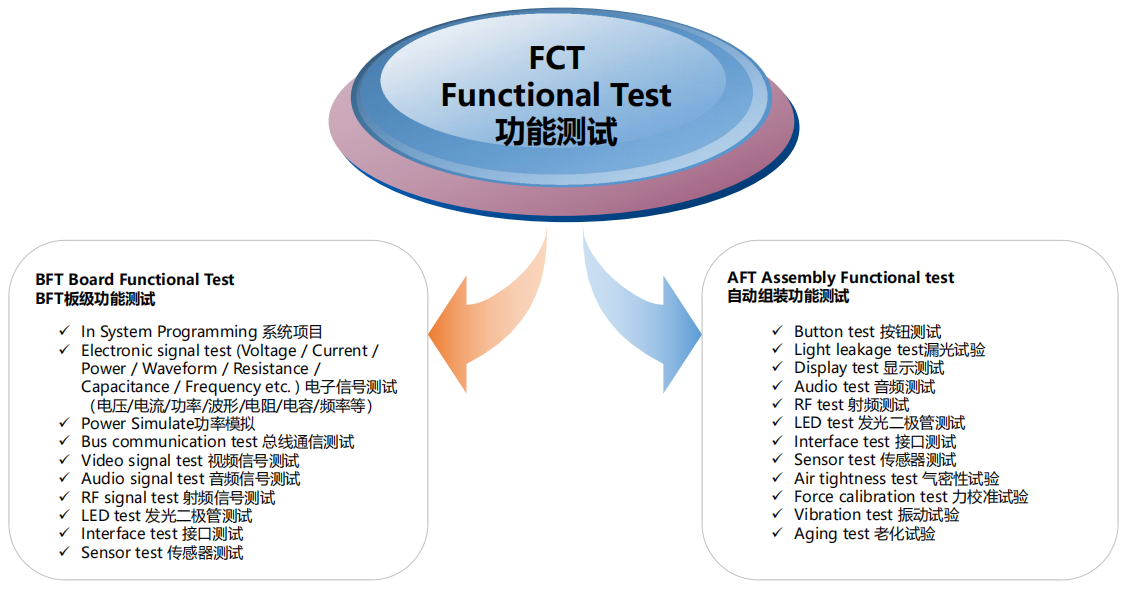 FCT
Functional Test
功能测试

BFT Board Functional Test
BFT板级功能测试

✓ In System Programming 系统项目
✓ Electronic signal test (Voltage / Current / Power / Waveform / Resistance / Capacitance / Frequency etc. ) 电子信号测试（电压/电流/功率/波形/电阻/电容/频率等）
✓ Power Simulate功率模拟
✓ Bus communication test 总线通信测试
✓ Video signal test 视频信号测试
✓ Audio signal test 音频信号测试
✓ RF signal test 射频信号测试
✓ LED test 发光二极管测试
✓ Interface test 接口测试
✓ Sensor test 传感器测试

AFT Assembly Functional test
自动组装功能测试

✓ Button test 按钮测试
✓ Light leakage test漏光试验
✓ Display test 显示测试
✓ Audio test 音频测试
✓ RF test 射频测试
✓ LED test 发光二极管测试
✓ Interface test 接口测试
✓ Sensor test 传感器测试
✓ Air tightness test 气密性试验
✓ Force calibration test 力校准试验
✓ Vibration test 振动试验
✓ Aging test 老化试验